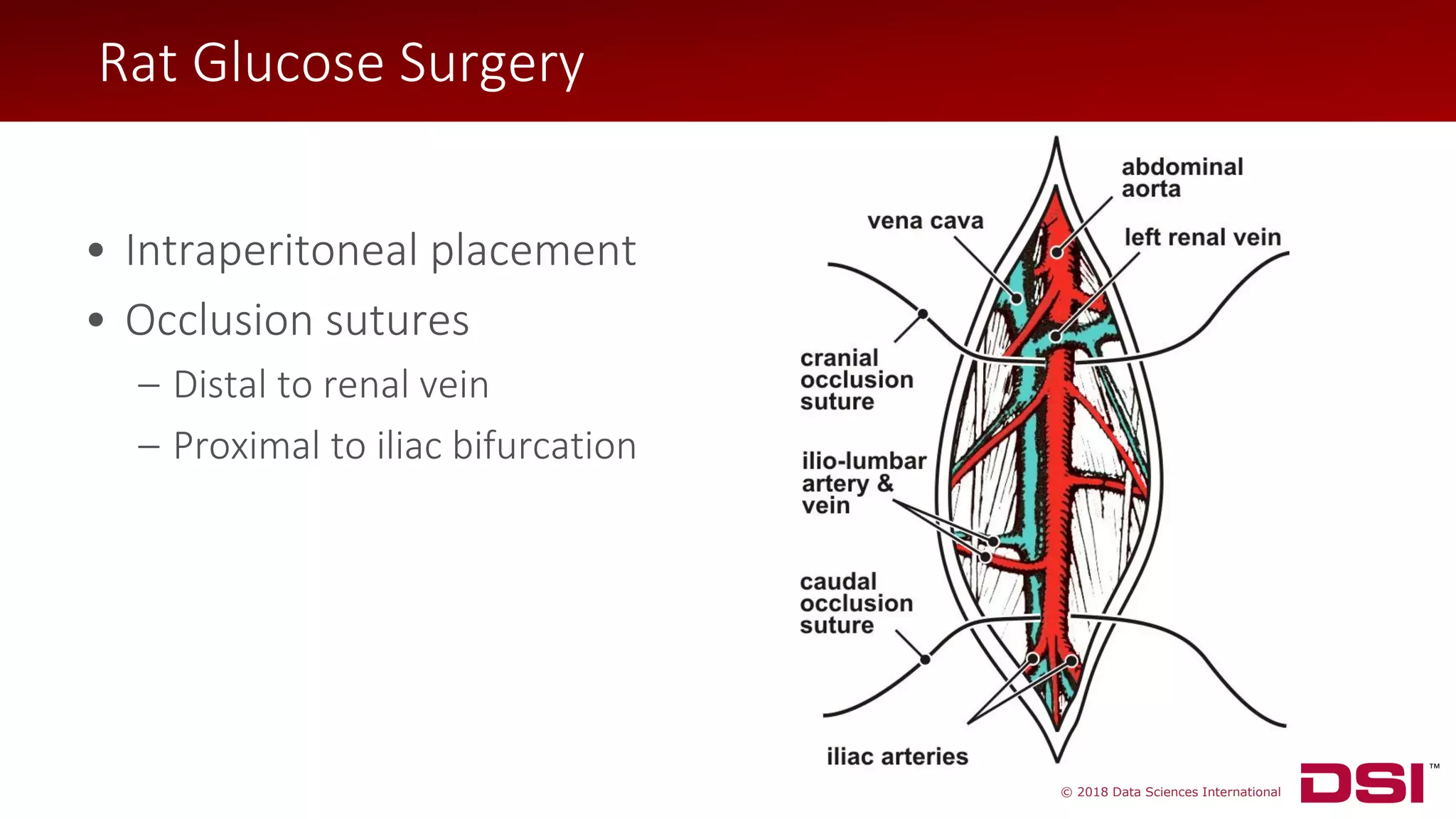 Rat Glucose Surgery

• Intraperitoneal placement
• Occlusion sutures
– Distal to renal vein
– Proximal to iliac bifurcation

abdominal aorta

vena cava

left renal vein

cranial occlusion suture

ilio-lumbar artery & vein

caudal occlusion suture

iliac arteries

© 2018 Data Sciences International

DSI™